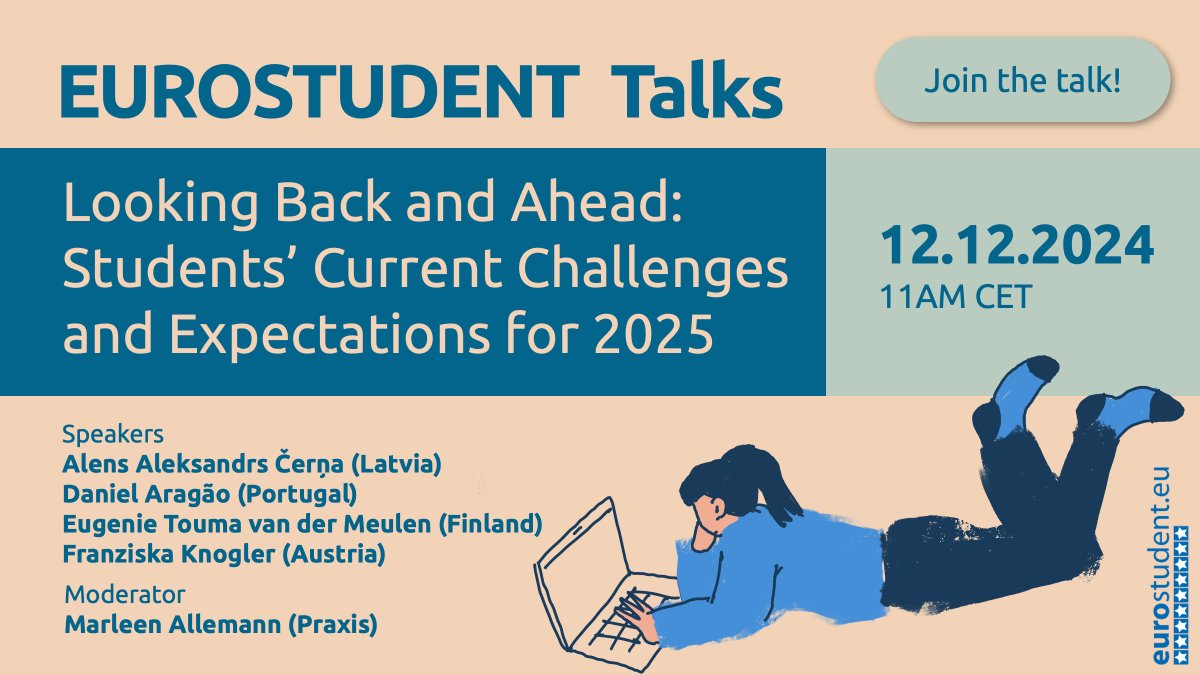 EUROSTUDENT Talks

Join the talk!

Looking Back and Ahead: Students' Current Challenges and Expectations for 2025

12.12.2024
11AM CET

Speakers
Alens Aleksandrs Čerņa (Latvia)
Daniel Aragão (Portugal)
Eugenie Touma van der Meulen (Finland)
Franziska Knogler (Austria)

Moderator
Marleen Allemann (Praxis)

eurostudent.eu